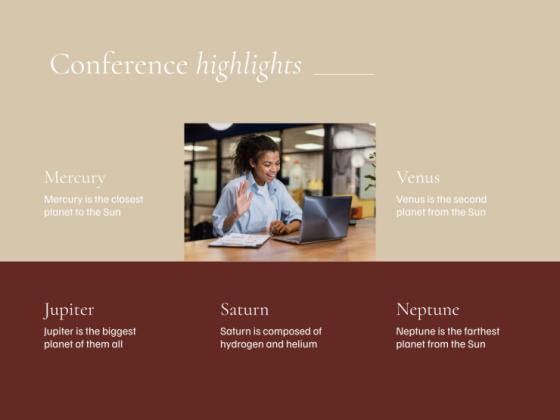 Conference highlights

Mercury
Mercury is the closest planet to the Sun

Venus
Venus is the second planet from the Sun

Jupiter
Jupiter is the biggest planet of them all

Saturn
Saturn is composed of hydrogen and helium

Neptune
Neptune is the farthest planet from the Sun